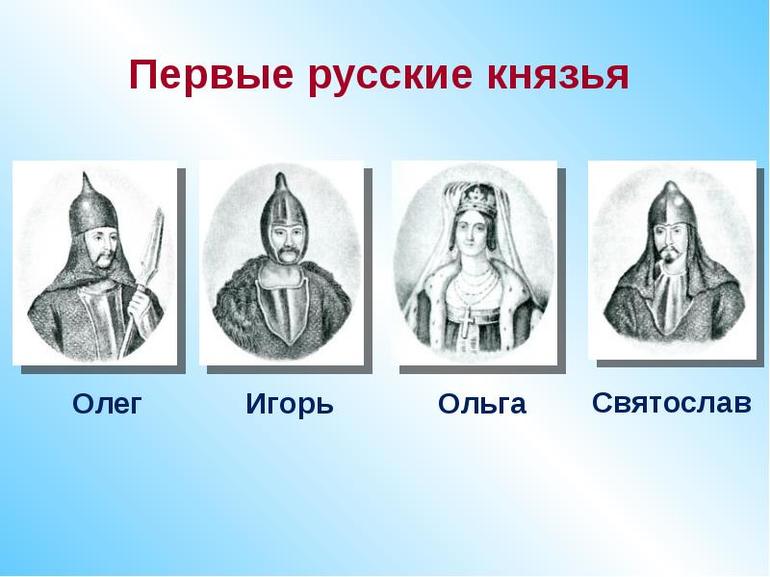 Первые русские князья

Олег

Игорь

Ольга

Святослав